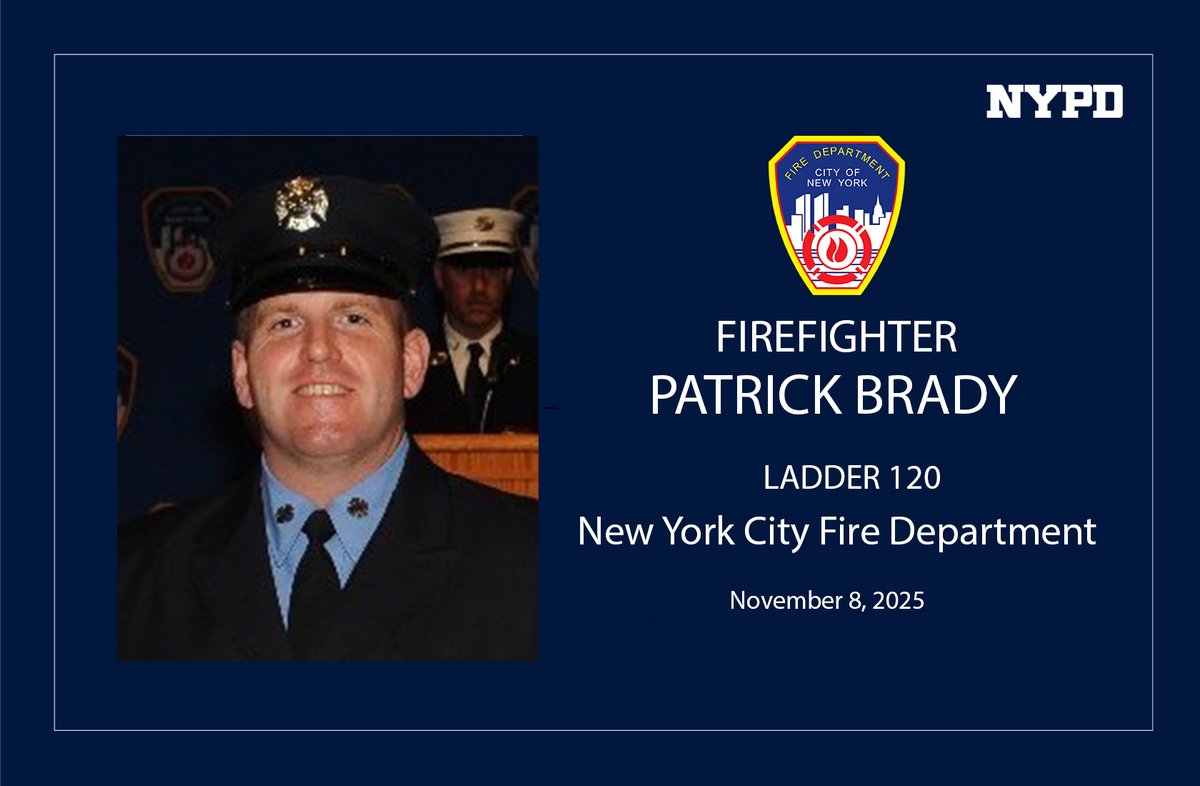 NYPD

FIRE DEPARTMENT
CITY OF NEW YORK

FIREFIGHTER
PATRICK BRADY

LADDER 120
New York City Fire Department

November 8, 2025